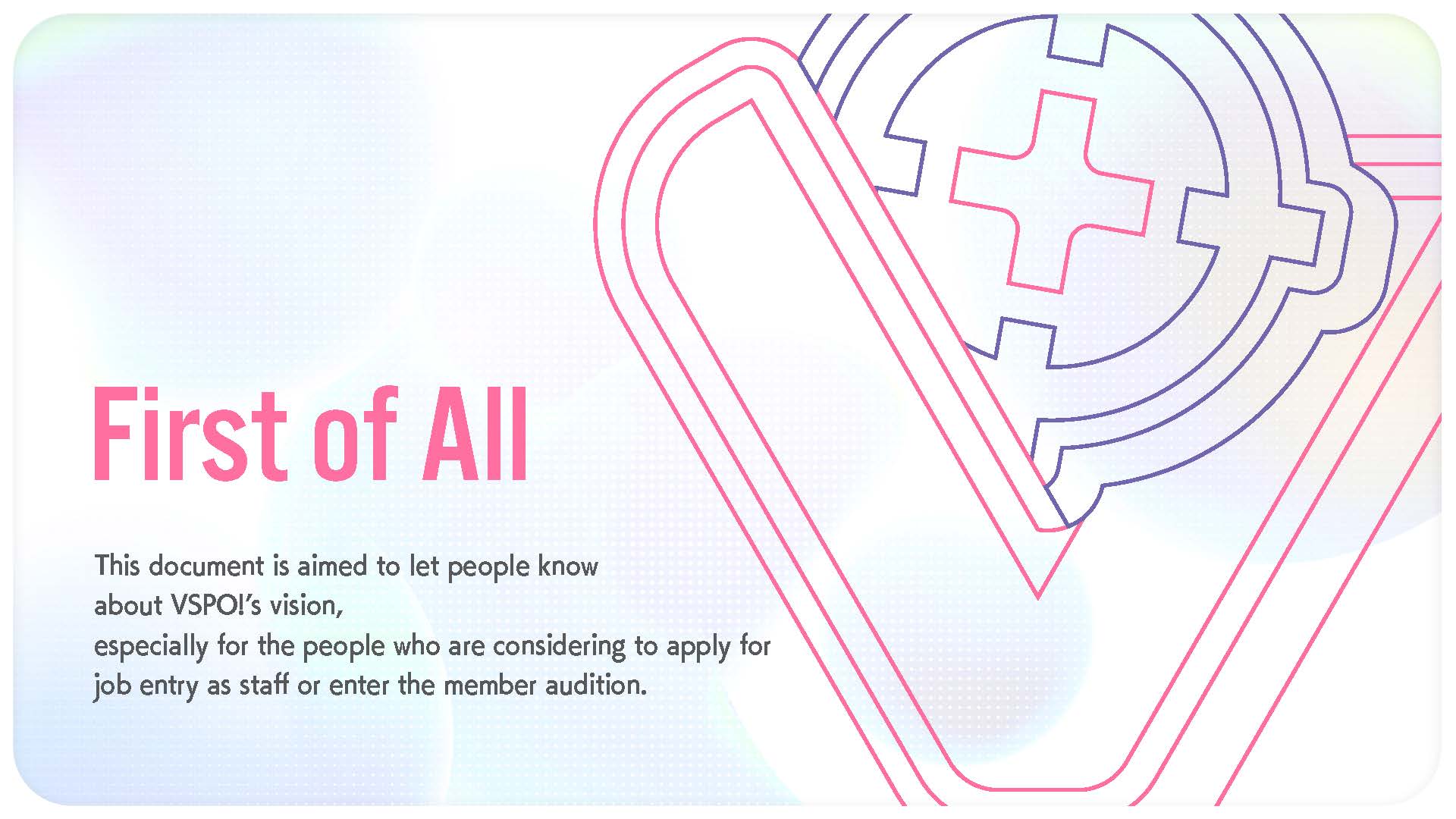 First of All

This document is aimed to let people know about VSPO!'s vision, especially for the people who are considering to apply for job entry as staff or enter the member audition.